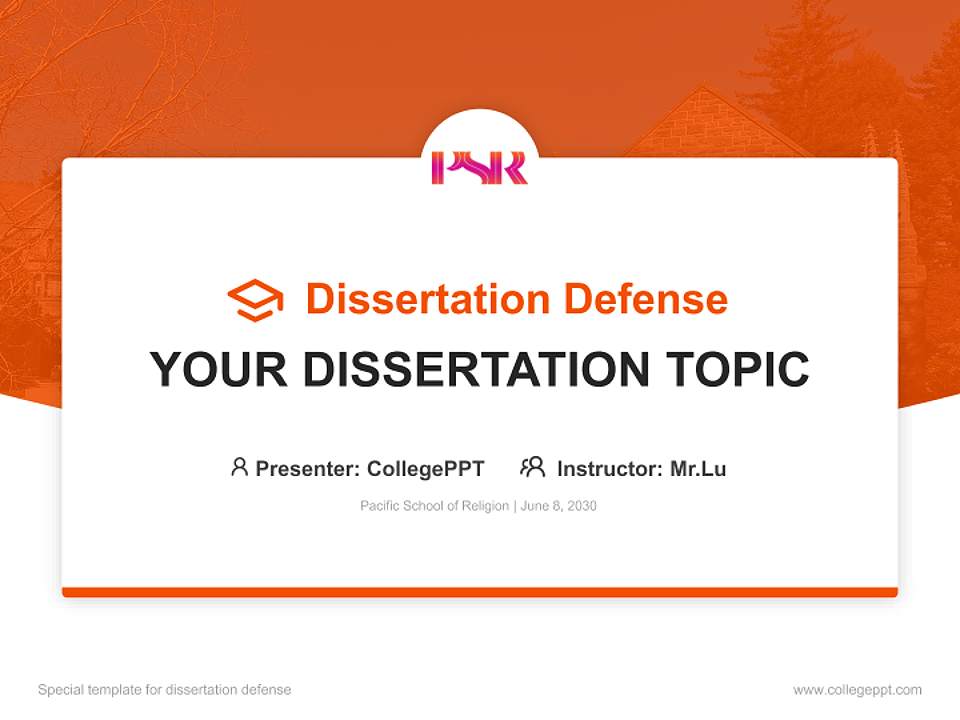 PSR

Dissertation Defense

YOUR DISSERTATION TOPIC

Presenter: CollegePPT Instructor: Mr.Lu

Pacific School of Religion | June 8, 2030

Special template for dissertation defense

www.collegeppt.com